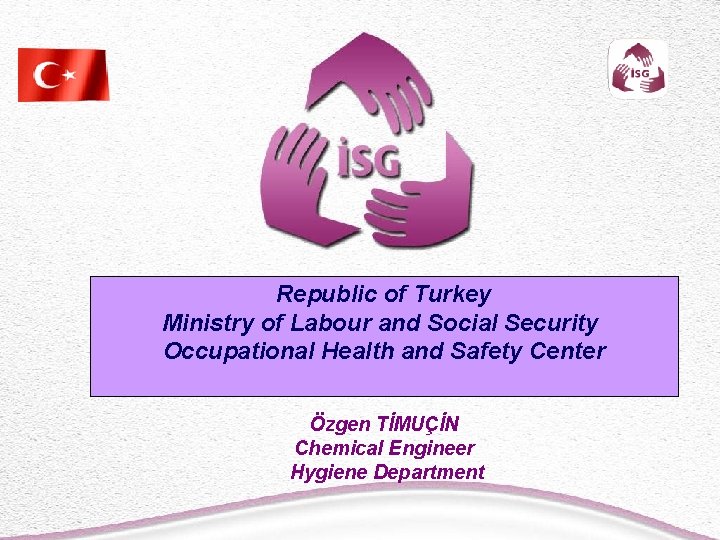 İSG

İSG

Republic of Turkey
Ministry of Labour and Social Security
Occupational Health and Safety Center

Özgen TİMUÇİN
Chemical Engineer
Hygiene Department